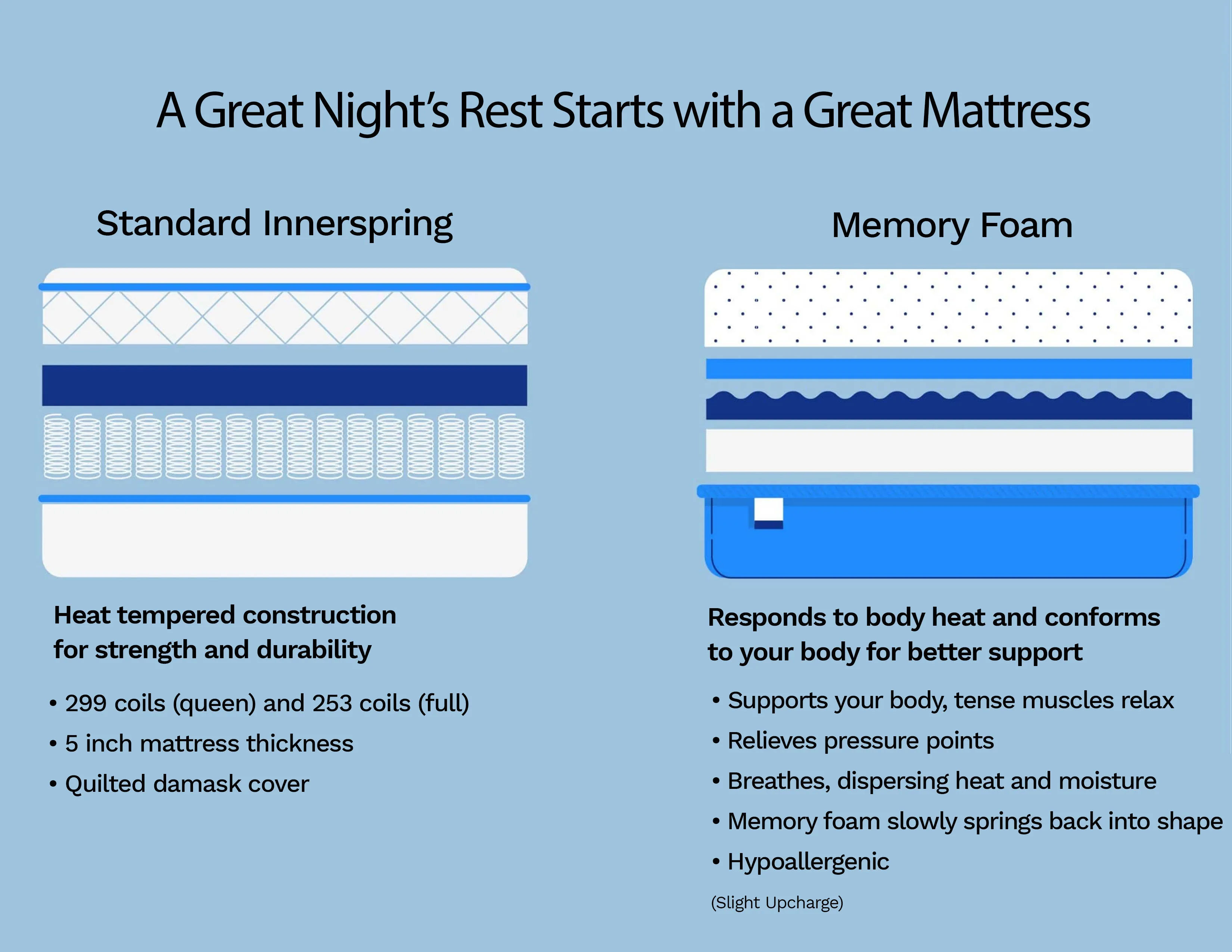 A Great Night's Rest Starts with a Great Mattress

Standard Innerspring

Heat tempered construction for strength and durability

• 299 coils (queen) and 253 coils (full)
• 5 inch mattress thickness
• Quilted damask cover

Memory Foam

Responds to body heat and conforms to your body for better support

• Supports your body, tense muscles relax
• Relieves pressure points
• Breathes, dispersing heat and moisture
• Memory foam slowly springs back into shape
• Hypoallergenic

(Slight Upcharge)